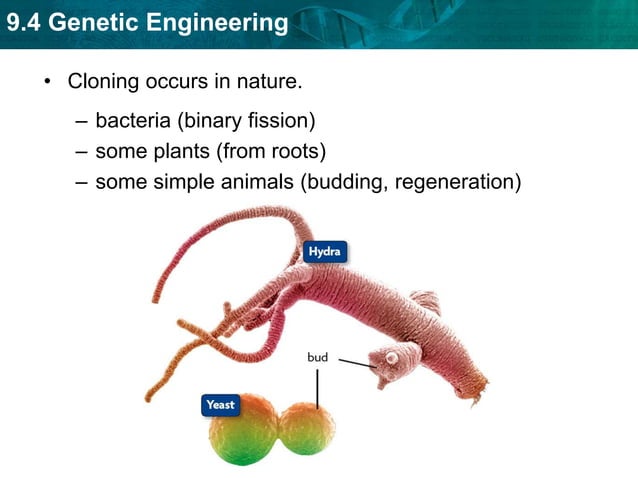 9.4 Genetic Engineering

• Cloning occurs in nature.

– bacteria (binary fission)
– some plants (from roots)
– some simple animals (budding, regeneration)

Hydra

bud

Yeast